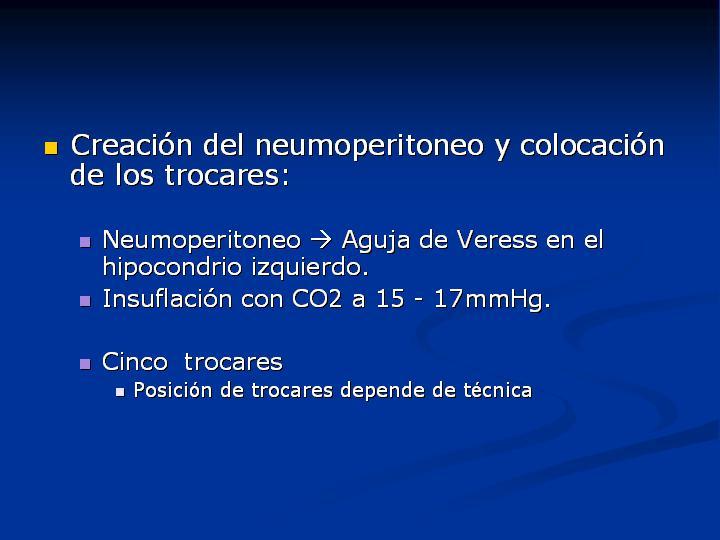 Creación del neumoperitoneo y colocación de los trocares:

Neumoperitoneo → Aguja de Veress en el hipocondrio izquierdo.

Insuflación con CO2 a 15 - 17mmHg.

Cinco trocares

Posición de trocares depende de técnica